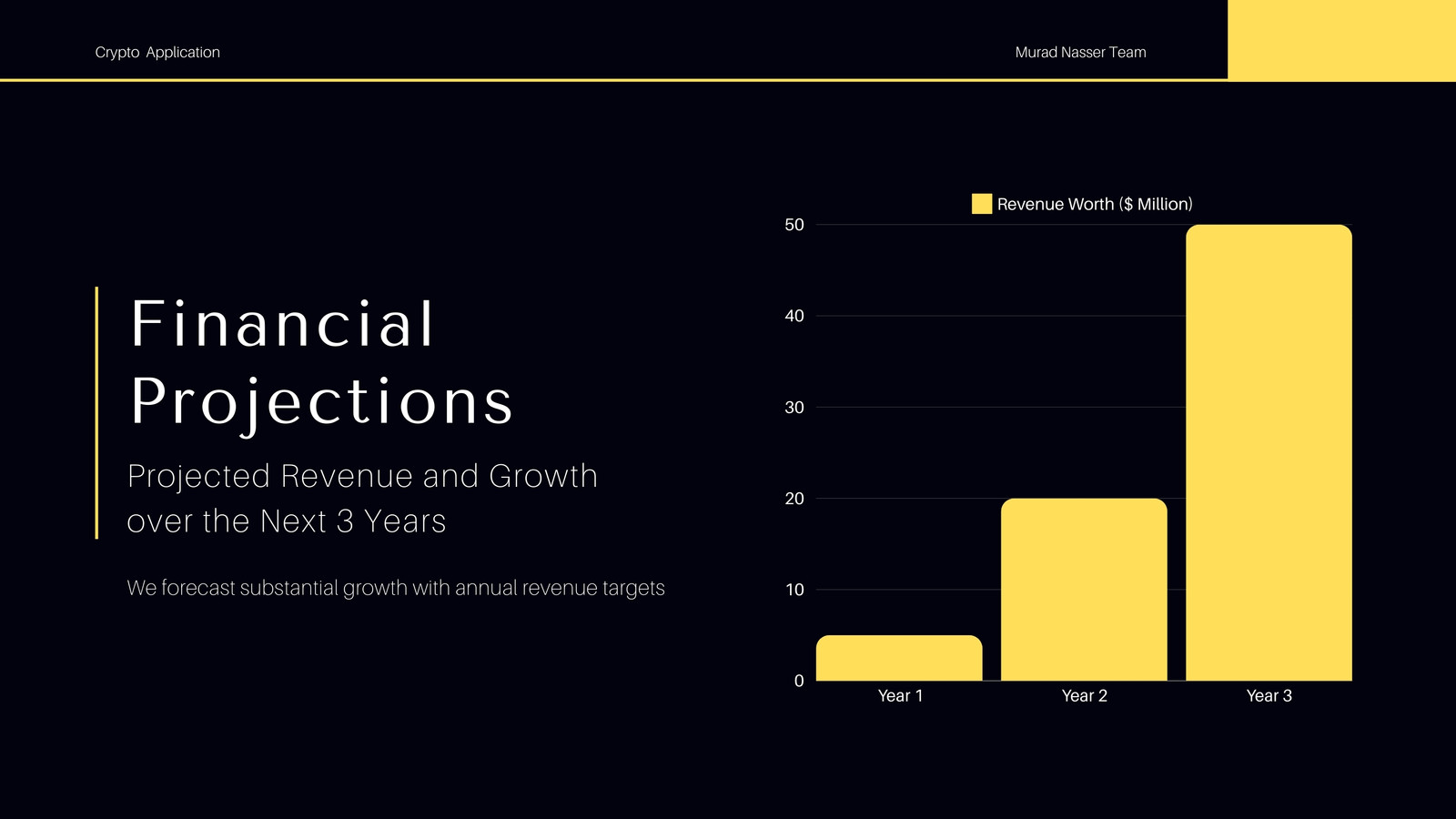 Crypto Application

Murad Nasser Team

Financial Projections

Projected Revenue and Growth over the Next 3 Years

We forecast substantial growth with annual revenue targets

Revenue Worth ($ Million)

50
40
30
20
10
0

Year 1
Year 2
Year 3